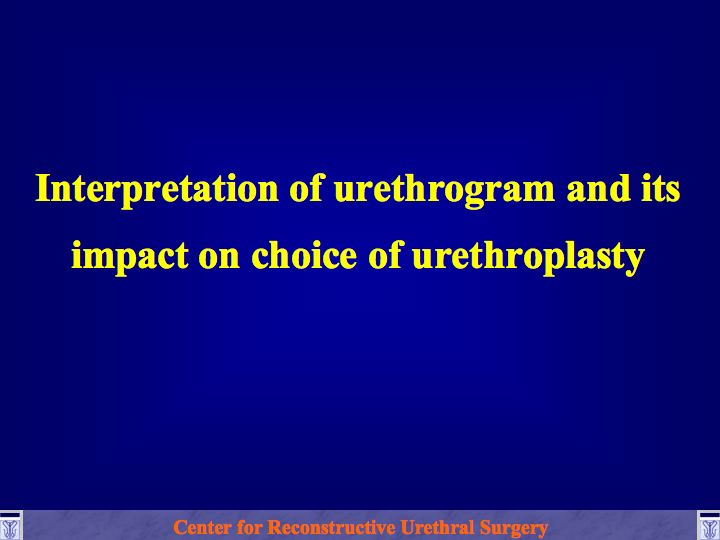 Interpretation of urethrogram and its impact on choice of urethroplasty

Center for Reconstructive Urethral Surgery